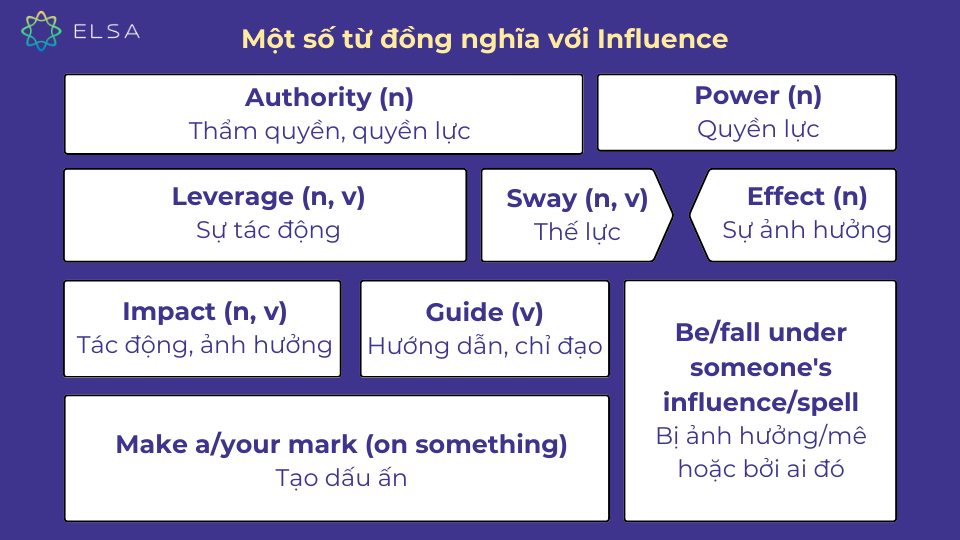 ELSA

Một số từ đồng nghĩa với Influence

Authority (n)
Thẩm quyền, quyền lực

Power (n)
Quyền lực

Leverage (n, v)
Sự tác động

Sway (n, v)
Thế lực

Effect (n)
Sự ảnh hưởng

Impact (n, v)
Tác động, ảnh hưởng

Guide (v)
Hướng dẫn, chỉ đạo

Be/fall under someone's influence/spell
Bị ảnh hưởng/mê hoặc bởi ai đó

Make a/your mark (on something)
Tạo dấu ấn